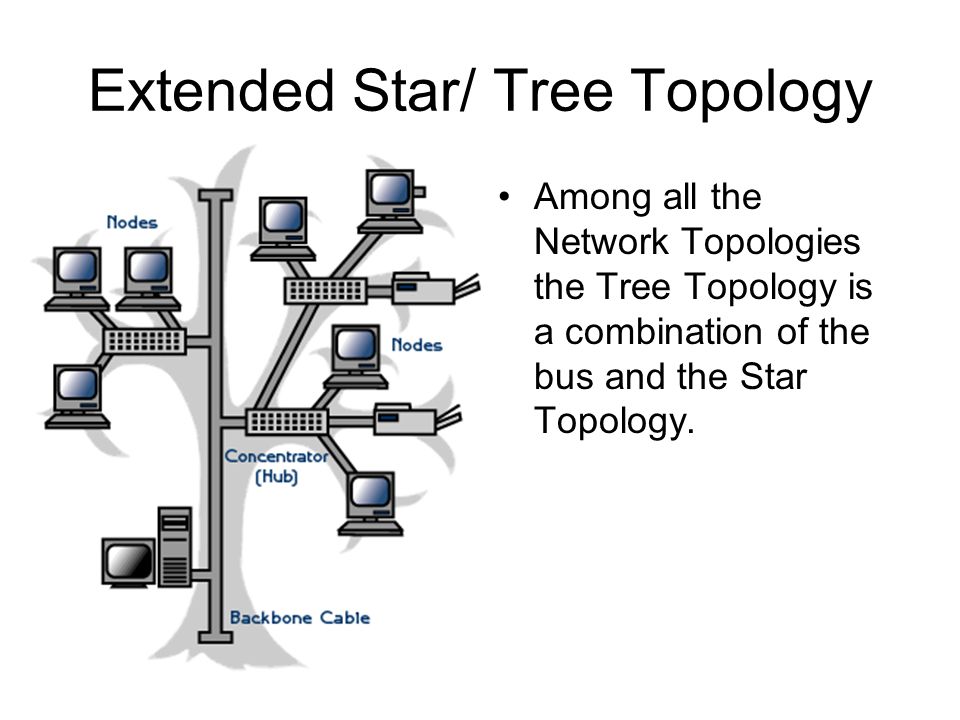 Extended Star/ Tree Topology

Nodes

Nodes

Concentrator (Hub)

Backbone Cable

• Among all the Network Topologies the Tree Topology is a combination of the bus and the Star Topology.